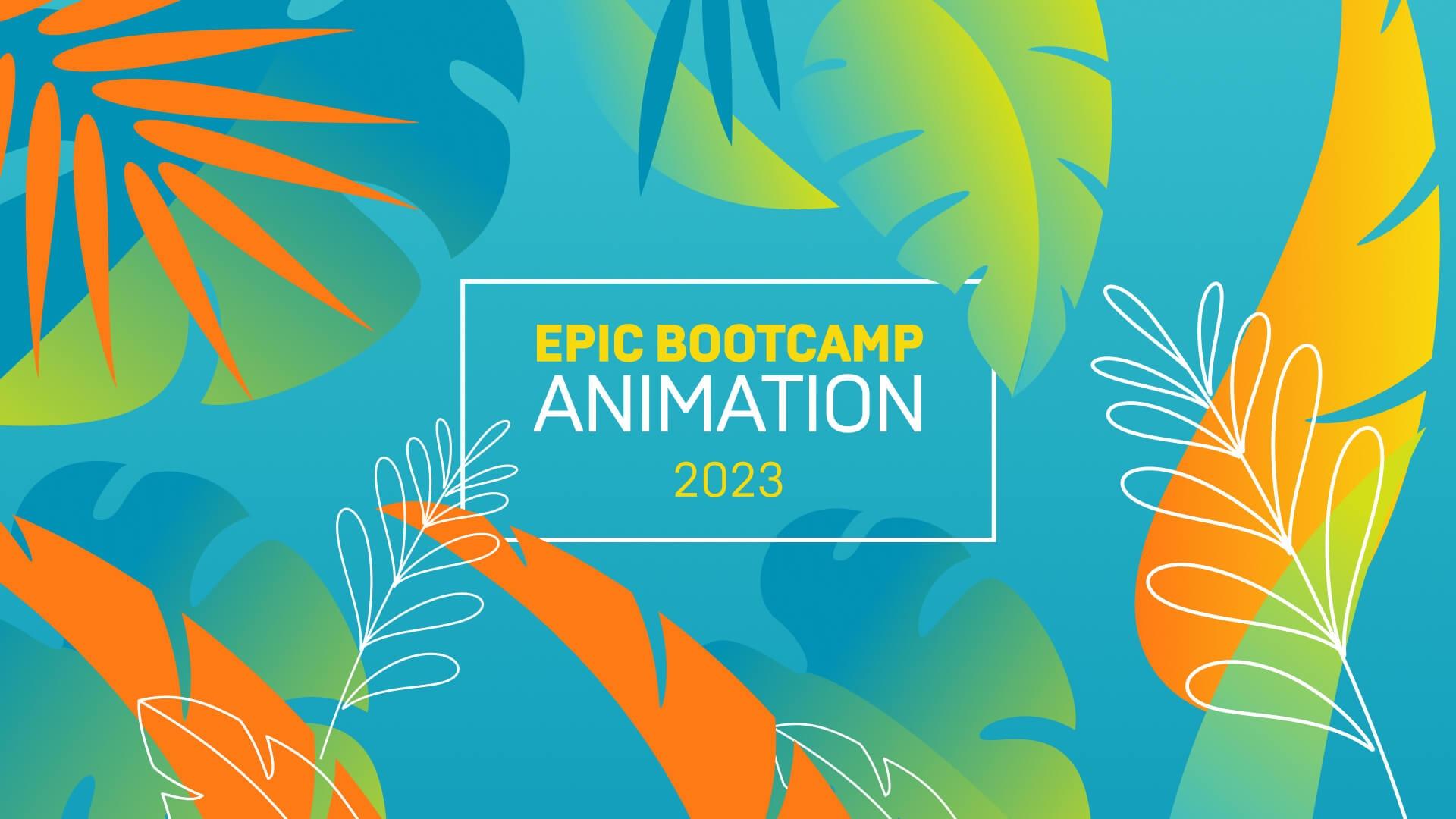 EPIC BOOTCAMP
ANIMATION
2023